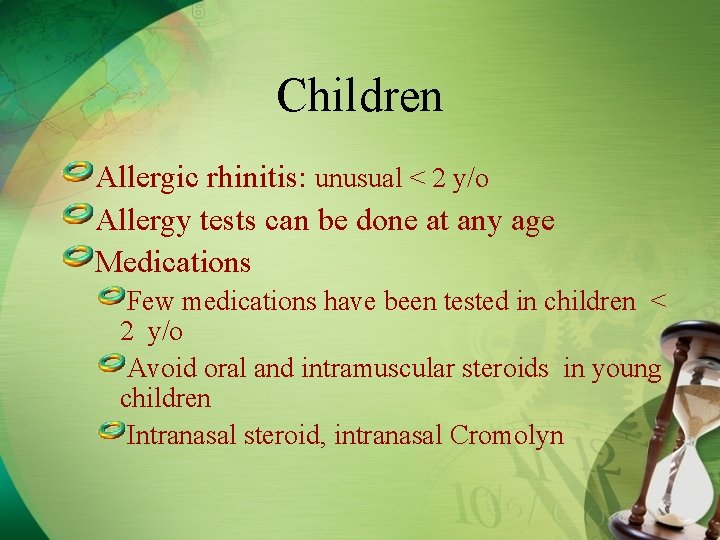 Children

Allergic rhinitis: unusual < 2 y/o

Allergy tests can be done at any age

Medications

Few medications have been tested in children < 2 y/o

Avoid oral and intramuscular steroids in young children

Intranasal steroid, intranasal Cromolyn